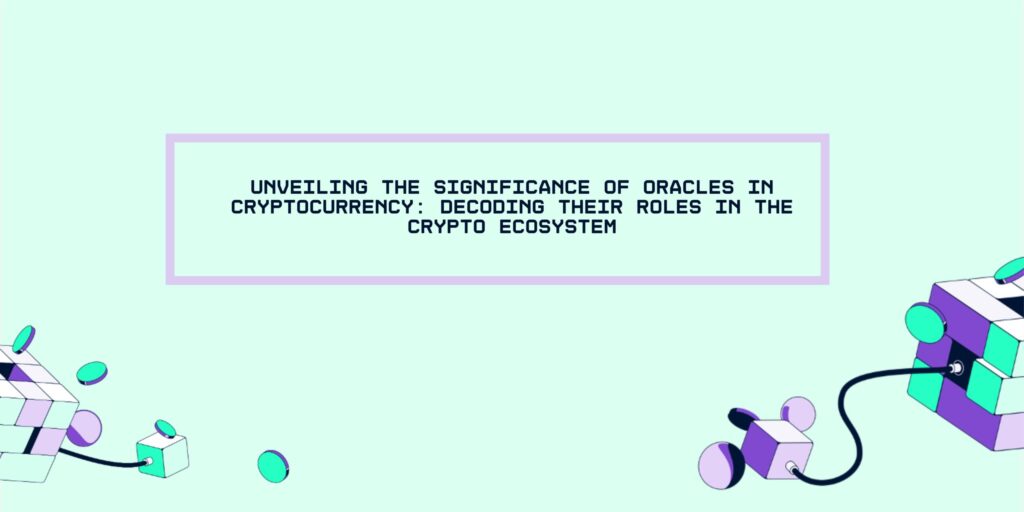 UNVEILING THE SIGNIFICANCE OF ORACLES IN CRYPTOCURRENCY: DECODING THEIR ROLES IN THE CRYPTO ECOSYSTEM